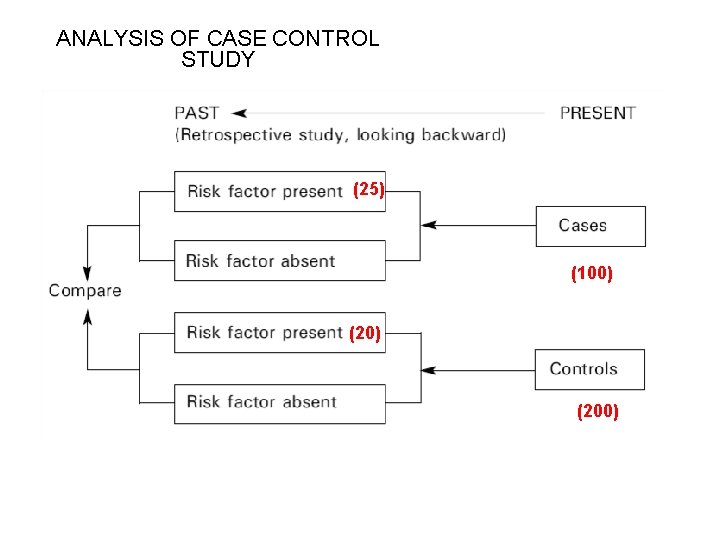 ANALYSIS OF CASE CONTROL STUDY

PAST PRESENT
(Retrospective study, looking backward)

Risk factor present (25)

Risk factor absent

Cases

(100)

Compare

Risk factor present (20)

Risk factor absent

Controls

(200)